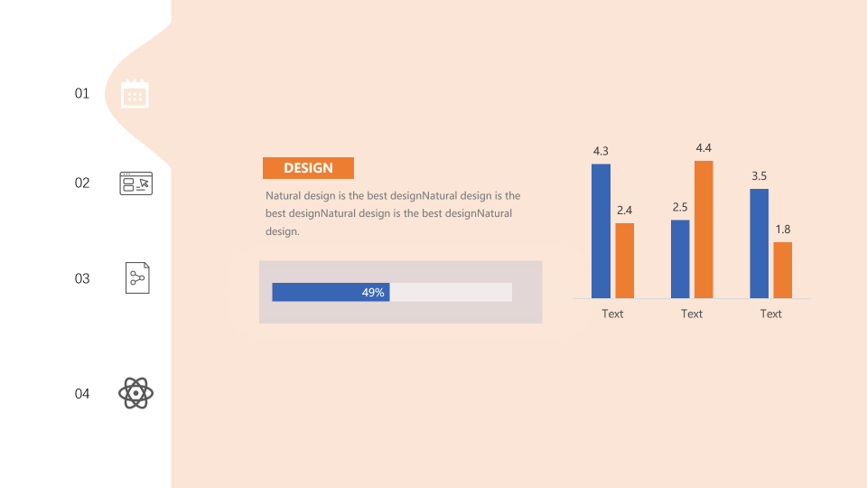 01

02

03

04

DESIGN

Natural design is the best designNatural design is the best designNatural design is the best designNatural design.

49%

4.3
2.4
2.5
4.4
3.5
1.8

Text
Text
Text